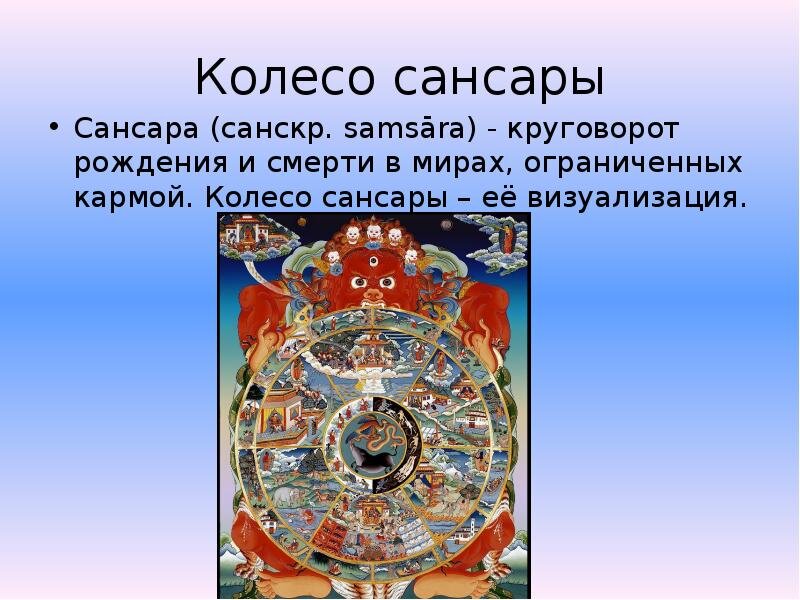 Колесо сансары

• Сансара (санскр. samsāra) - круговорот рождения и смерти в мирах, ограниченных кармой. Колесо сансары – её визуализация.